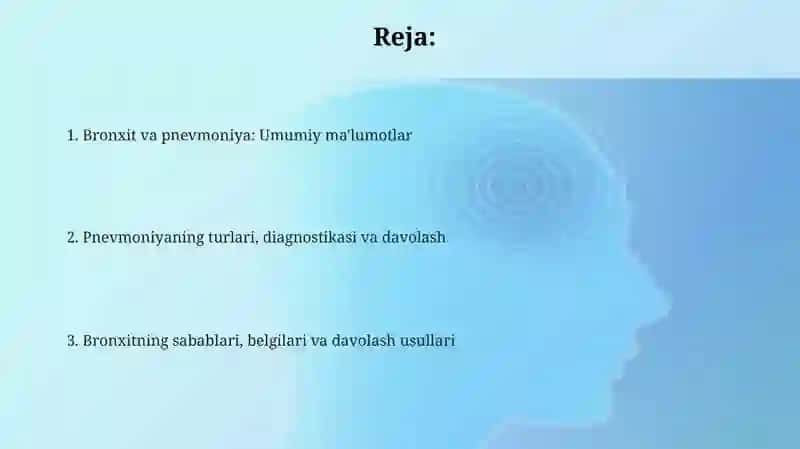 Reja:

1. Bronxit va pnevmoniya: Umumiy ma'lumotlar

2. Pnevmoniyaning turlari, diagnostikasi va davolash

3. Bronxitning sabablari, belgilari va davolash usullari